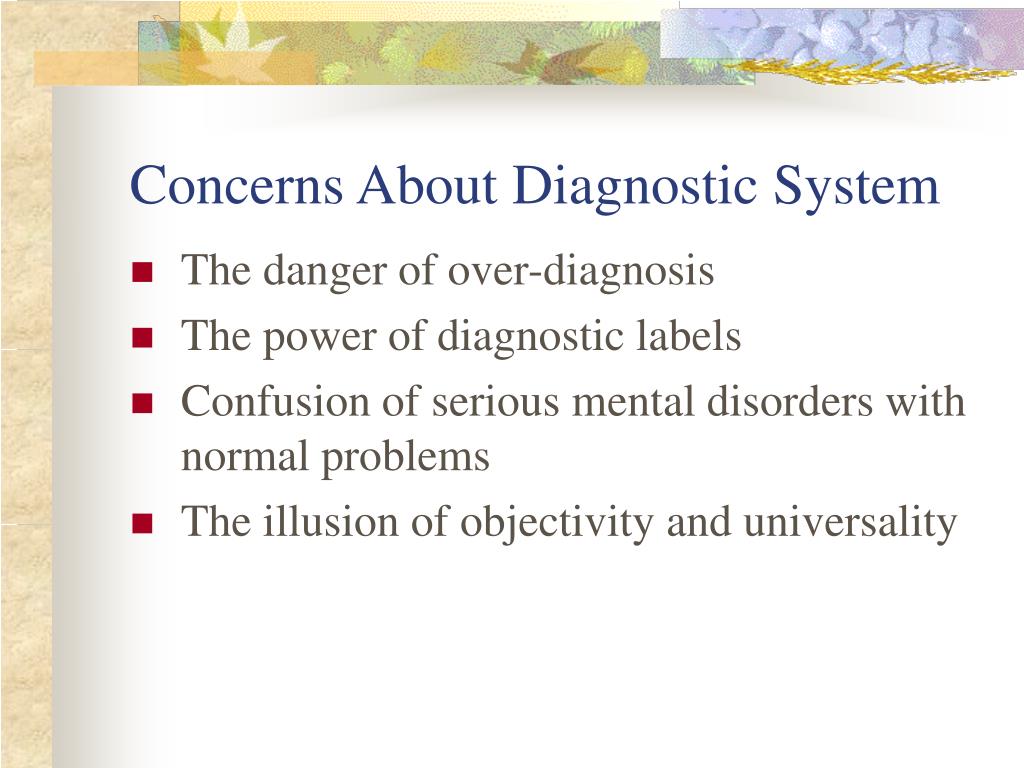 Concerns About Diagnostic System

- The danger of over-diagnosis
- The power of diagnostic labels
- Confusion of serious mental disorders with normal problems
- The illusion of objectivity and universality